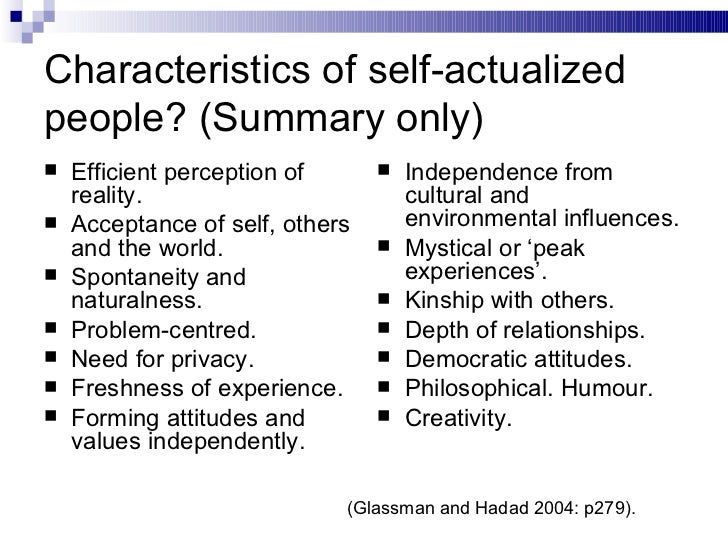 Characteristics of self-actualized people? (Summary only)

- Efficient perception of reality.
- Acceptance of self, others and the world.
- Spontaneity and naturalness.
- Problem-centred.
- Need for privacy.
- Freshness of experience.
- Forming attitudes and values independently.

- Independence from cultural and environmental influences.
- Mystical or ‘peak experiences’.
- Kinship with others.
- Depth of relationships.
- Democratic attitudes.
- Philosophical. Humour.
- Creativity.

(Glassman and Hadad 2004: p279).